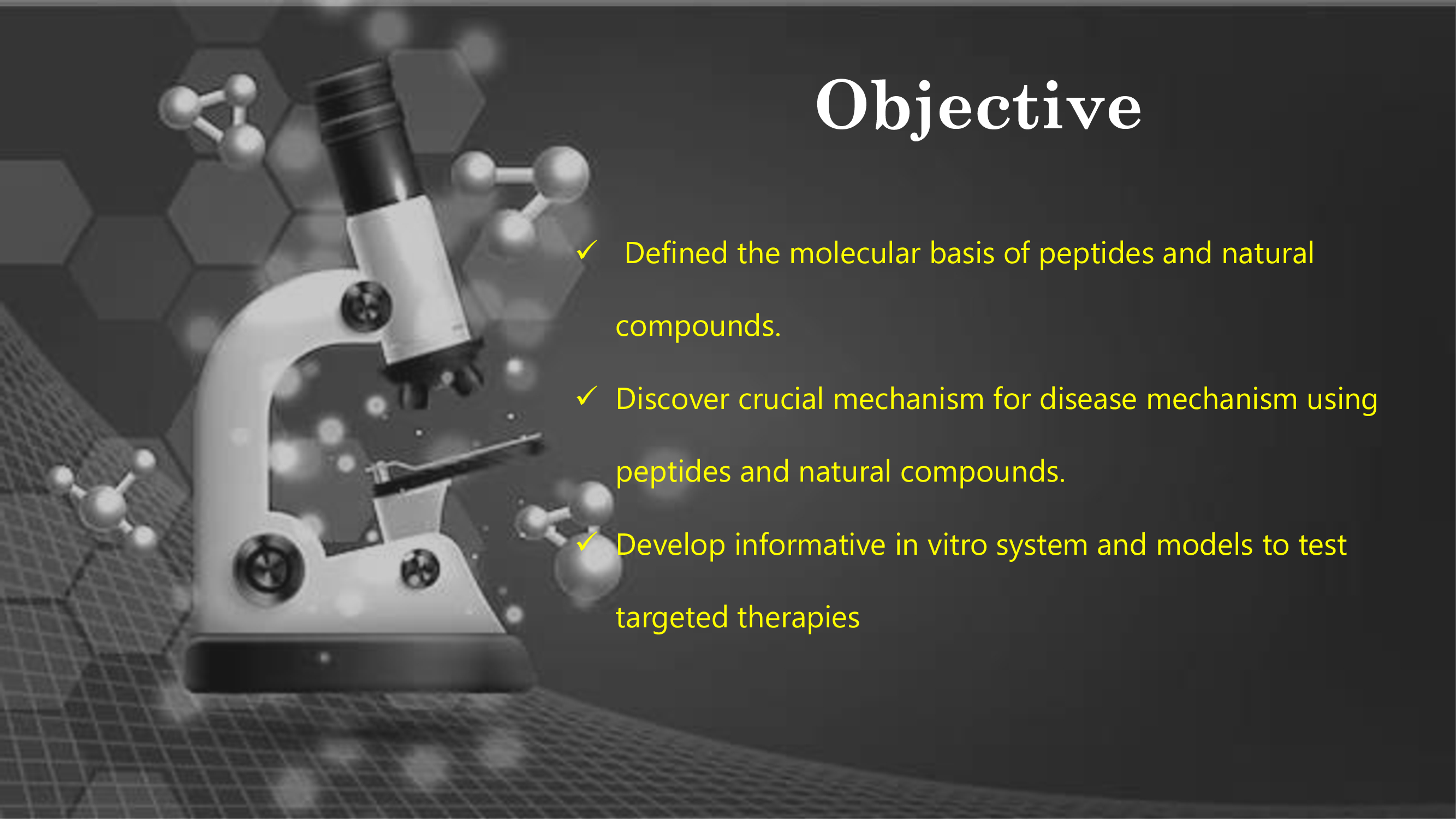 Objective

✓ Defined the molecular basis of peptides and natural compounds.

✓ Discover crucial mechanism for disease mechanism using peptides and natural compounds.

✓ Develop informative in vitro system and models to test targeted therapies